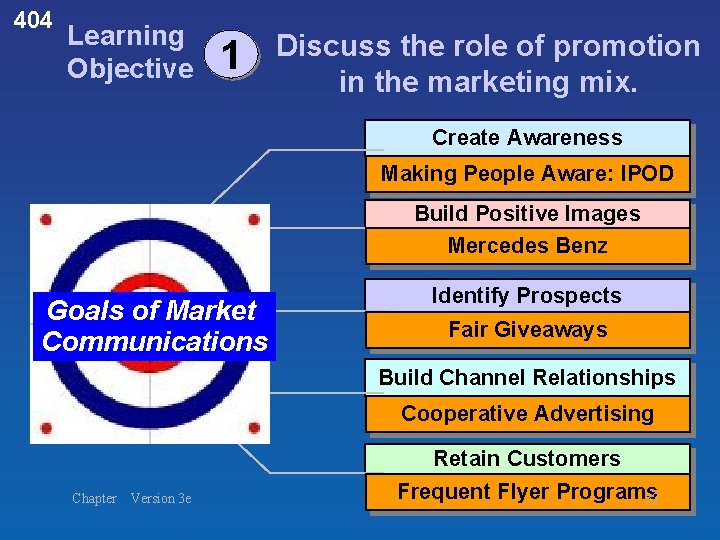 404

Learning Objective 1 Discuss the role of promotion in the marketing mix.

Goals of Market Communications

Create Awareness
Making People Aware: IPOD

Build Positive Images
Mercedes Benz

Identify Prospects
Fair Giveaways

Build Channel Relationships
Cooperative Advertising

Retain Customers
Frequent Flyer Programs

Chapter Version 3e